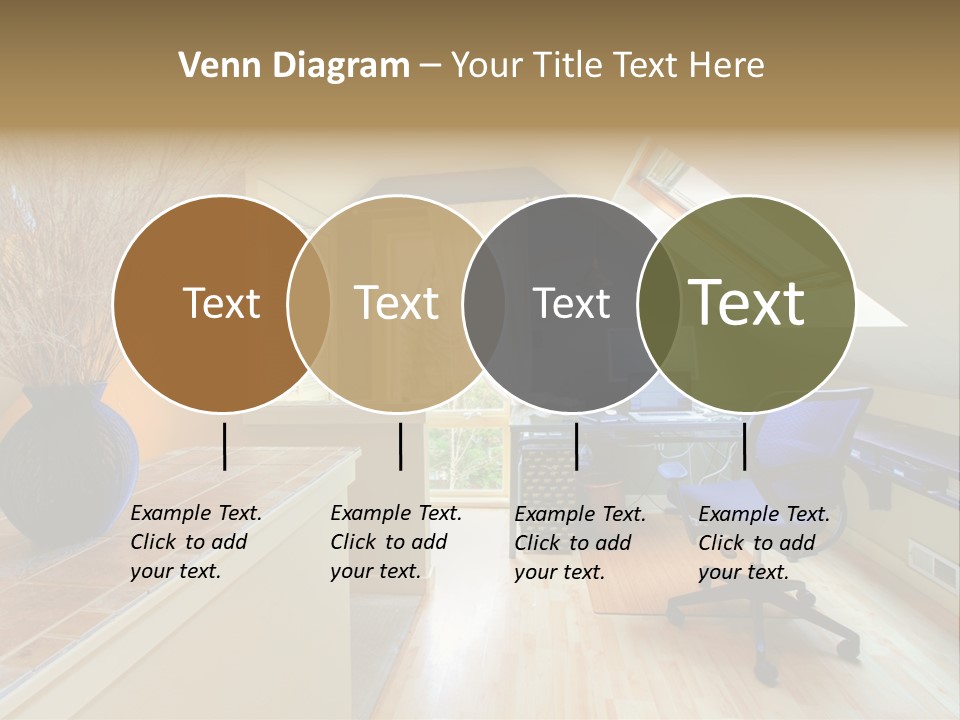 Venn Diagram – Your Title Text Here

Text

Text

Text

Text

Example Text. Click to add your text.

Example Text. Click to add your text.

Example Text. Click to add your text.

Example Text. Click to add your text.